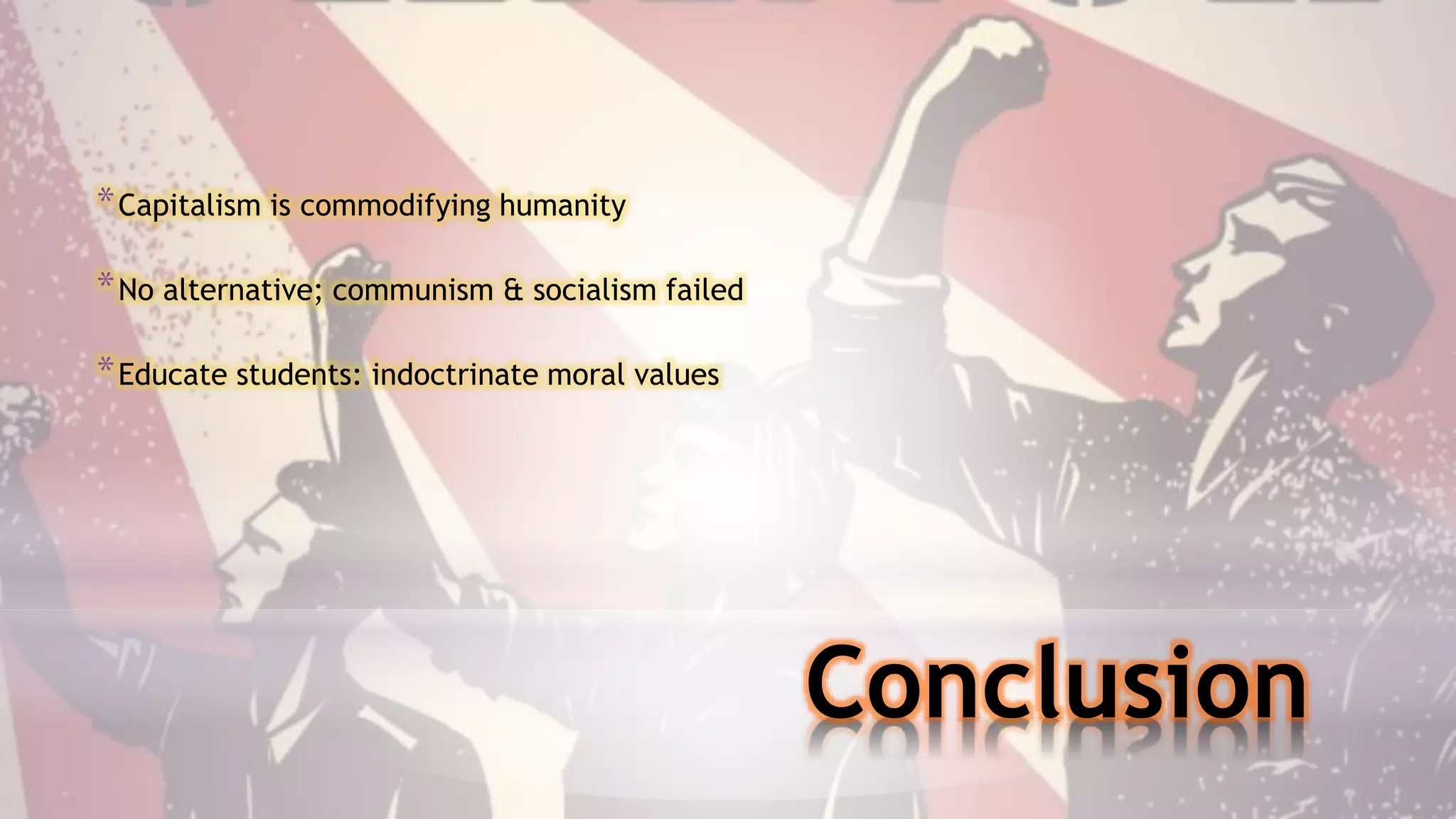 * Capitalism is commodifying humanity

* No alternative; communism & socialism failed

* Educate students: indoctrinate moral values

Conclusion